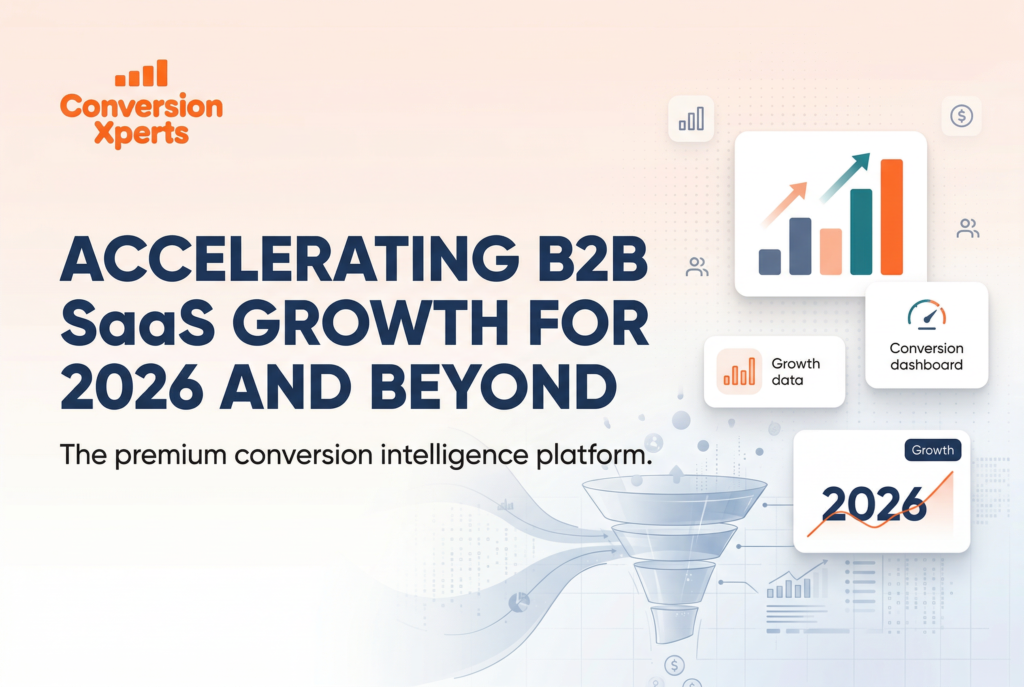 Conversion Xperts

ACCELERATING B2B SaaS GROWTH FOR 2026 AND BEYOND

The premium conversion intelligence platform.

Growth data

Conversion dashboard

Growth

2026